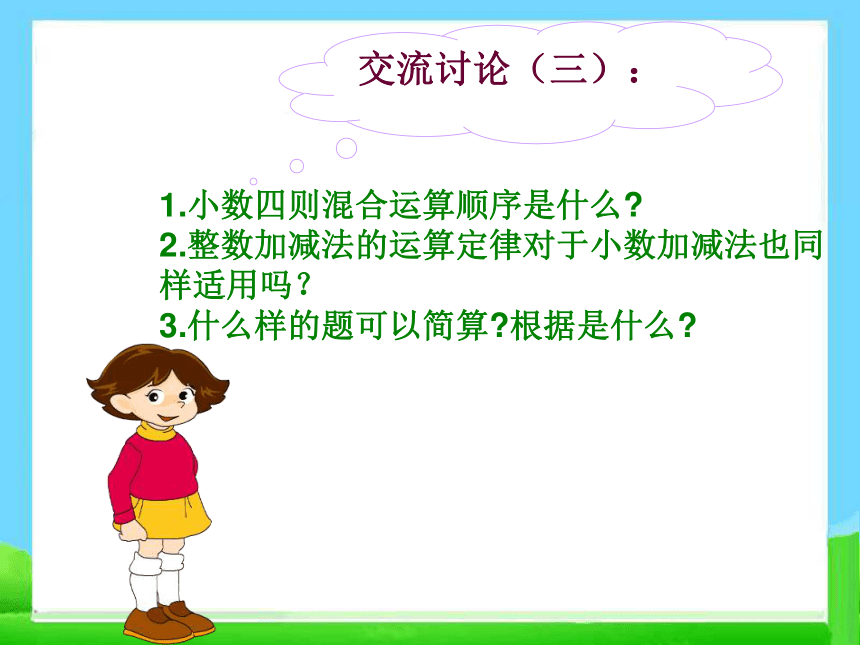 交流讨论（三）：

1.小数四则混合运算顺序是什么?
2.整数加减法的运算定律对于小数加减法也同样适用吗？
3.什么样的题可以简算?根据是什么?